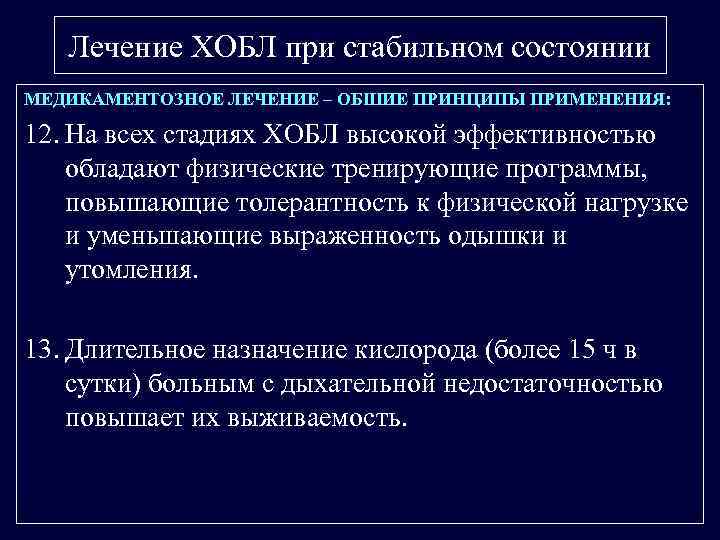 Лечение ХОБЛ при стабильном состоянии

МЕДИКАМЕНТОЗНОЕ ЛЕЧЕНИЕ – ОБЩИЕ ПРИНЦИПЫ ПРИМЕНЕНИЯ:

12. На всех стадиях ХОБЛ высокой эффективностью обладают физические тренирующие программы, повышающие толерантность к физической нагрузке и уменьшающие выраженность одышки и утомления.

13. Длительное назначение кислорода (более 15 ч в сутки) больным с дыхательной недостаточностью повышает их выживаемость.